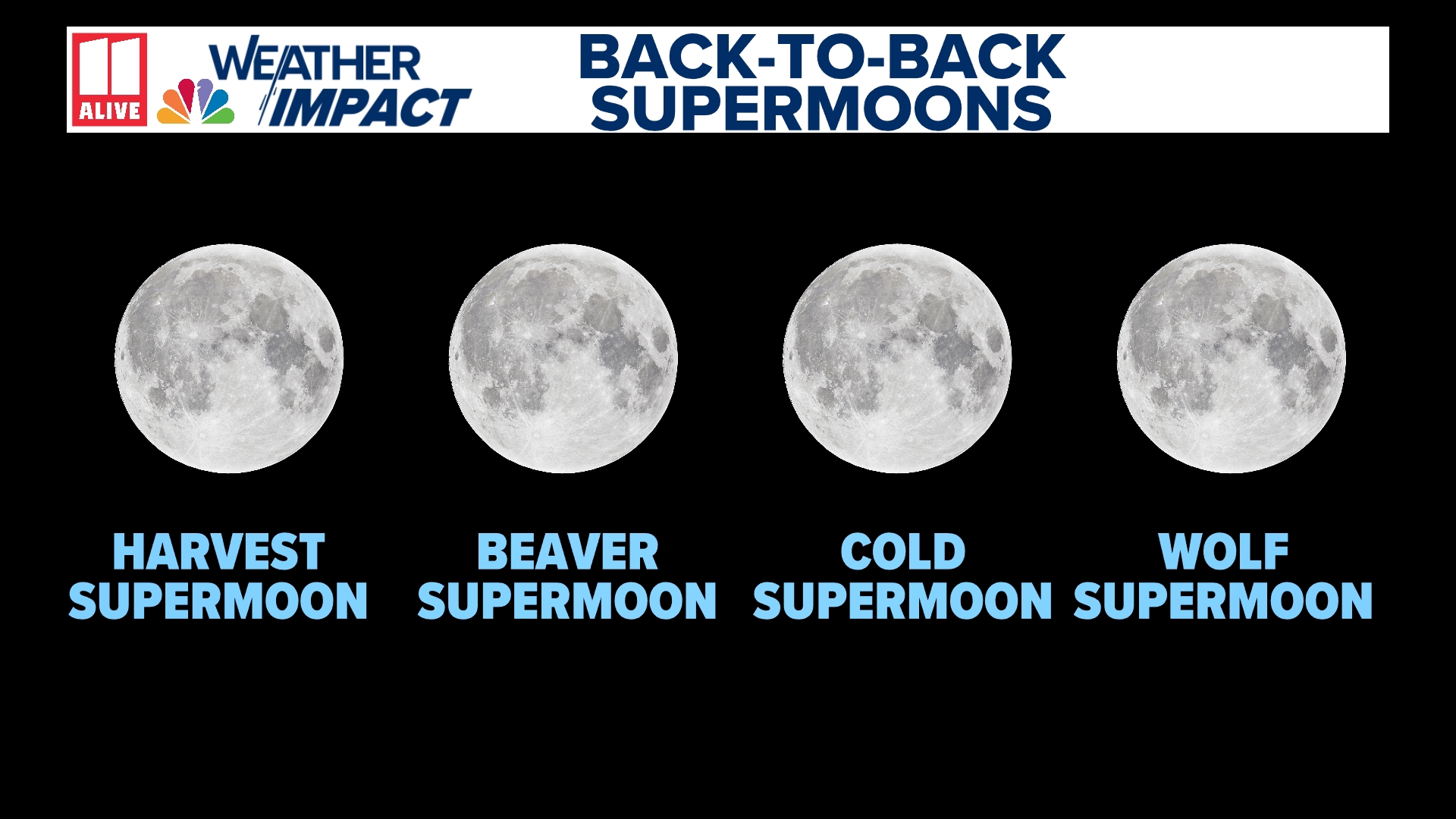 11 ALIVE

WEATHER IMPACT

BACK-TO-BACK SUPERMOONS

HARVEST SUPERMOON

BEAVER SUPERMOON

COLD SUPERMOON

WOLF SUPERMOON